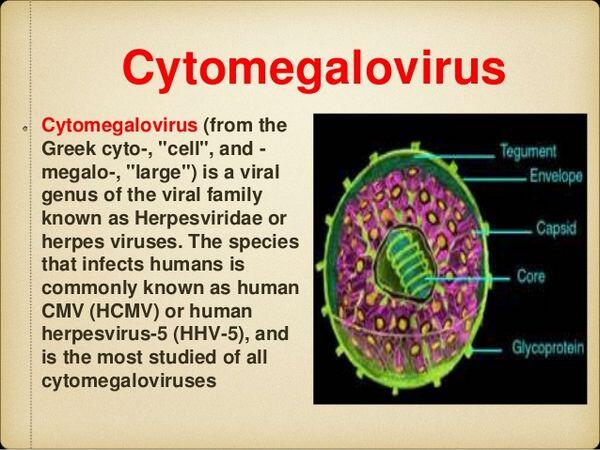 Cytomegalovirus

Cytomegalovirus (from the Greek cyto-, "cell", and -megalo-, "large") is a viral genus of the viral family known as Herpesviridae or herpes viruses. The species that infects humans is commonly known as human CMV (HCMV) or human herpesvirus-5 (HHV-5), and is the most studied of all cytomegaloviruses

Tegument
Envelope
Capsid
Core
Glycoprotein